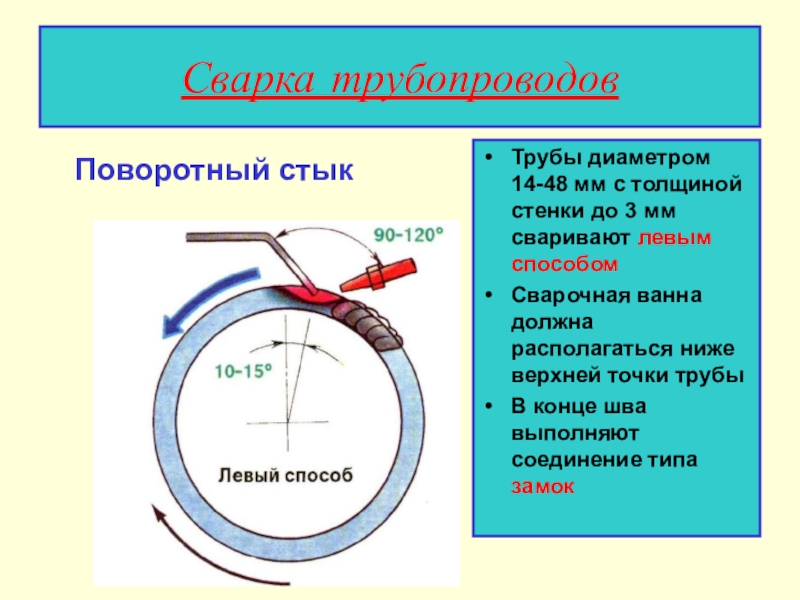 Сварка трубопроводов

Поворотный стык

90-120°

10-15°

Левый способ

• Трубы диаметром 14-48 мм с толщиной стенки до 3 мм сваривают левым способом
• Сварочная ванна должна располагаться ниже верхней точки трубы
• В конце шва выполняют соединение типа замок